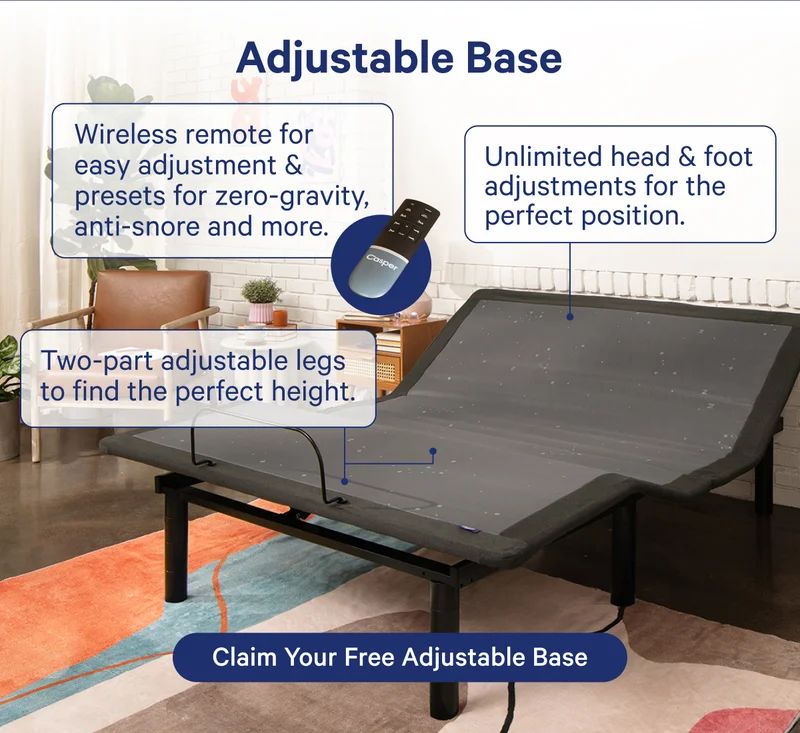 Adjustable Base

Wireless remote for easy adjustment & presets for zero-gravity, anti-snore and more.

Casper

Unlimited head & foot adjustments for the perfect position.

Two-part adjustable legs to find the perfect height.

Claim Your Free Adjustable Base